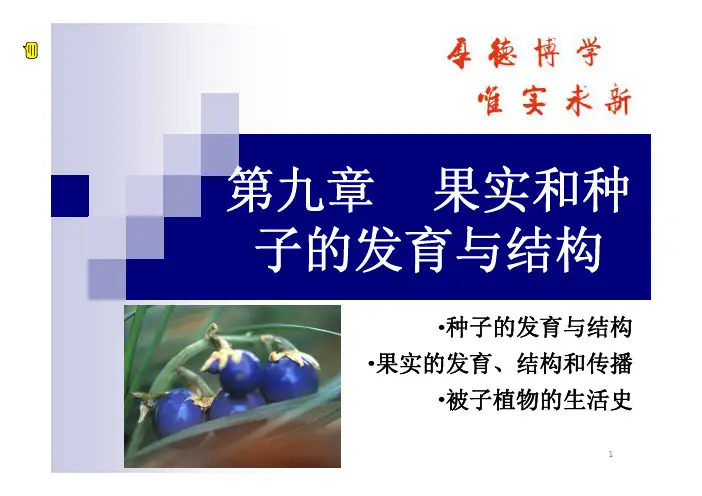 厚德博学
惟实求新

第九章　果实和种子的发育与结构

•种子的发育与结构
•果实的发育、结构和传播
•被子植物的生活史

1